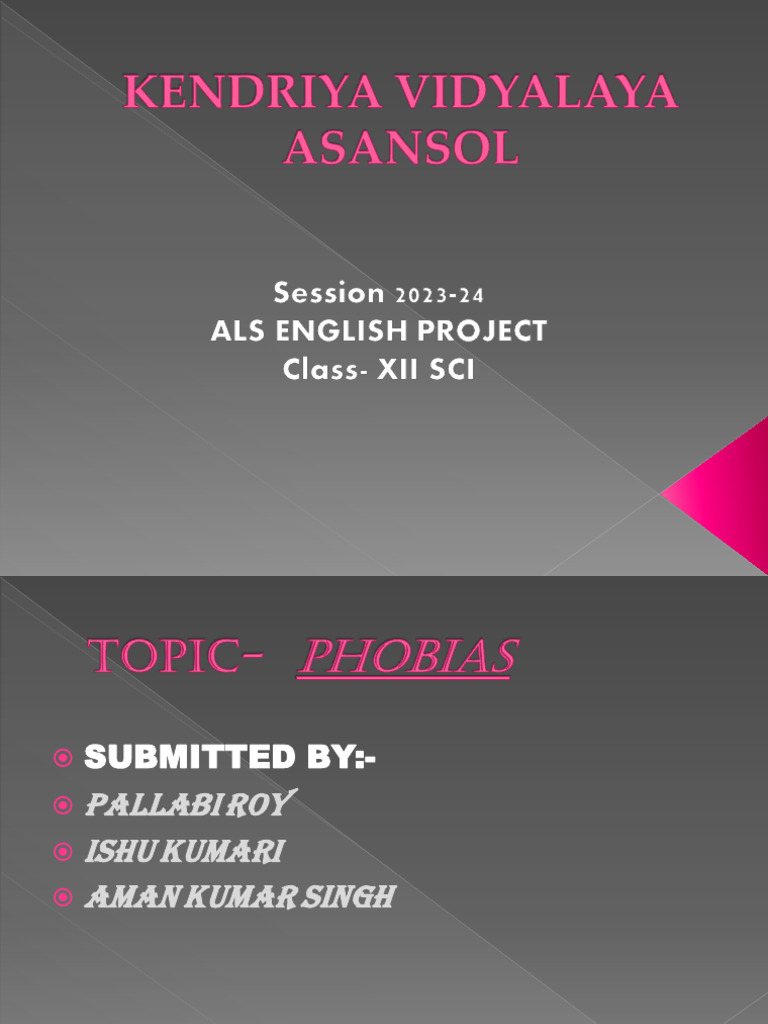 KENDRIYA VIDYALAYA ASANSOL

Session 2023-24
ALS ENGLISH PROJECT
Class- XII SCI

TOPIC- PHOBIAS

SUBMITTED BY:-
PALLABI ROY
ISHU KUMARI
AMAN KUMAR SINGH